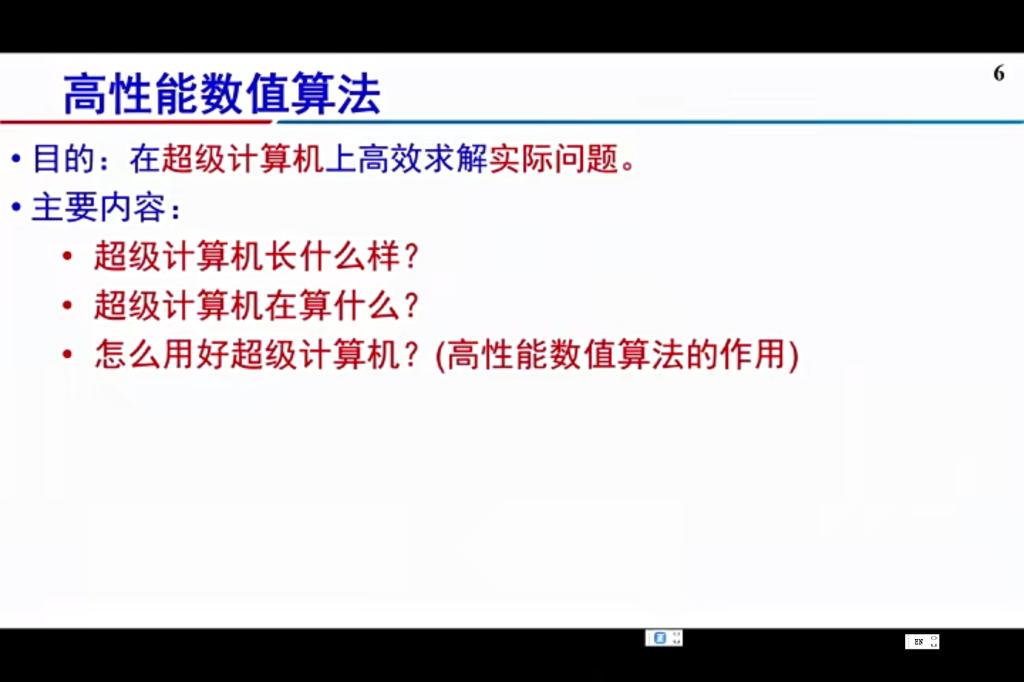 高性能数值算法

6

• 目的：在超级计算机上高效求解实际问题。

• 主要内容：

• 超级计算机长什么样？

• 超级计算机在算什么？

• 怎么用好超级计算机？(高性能数值算法的作用)

EN